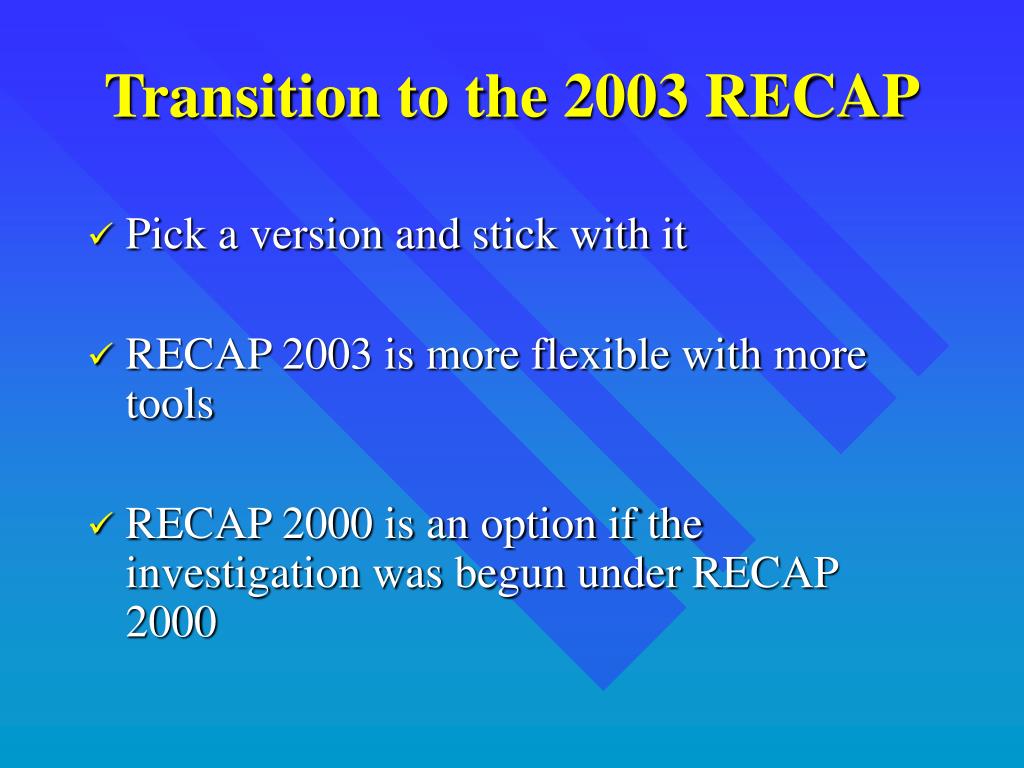 Transition to the 2003 RECAP

✓ Pick a version and stick with it

✓ RECAP 2003 is more flexible with more tools

✓ RECAP 2000 is an option if the investigation was begun under RECAP 2000